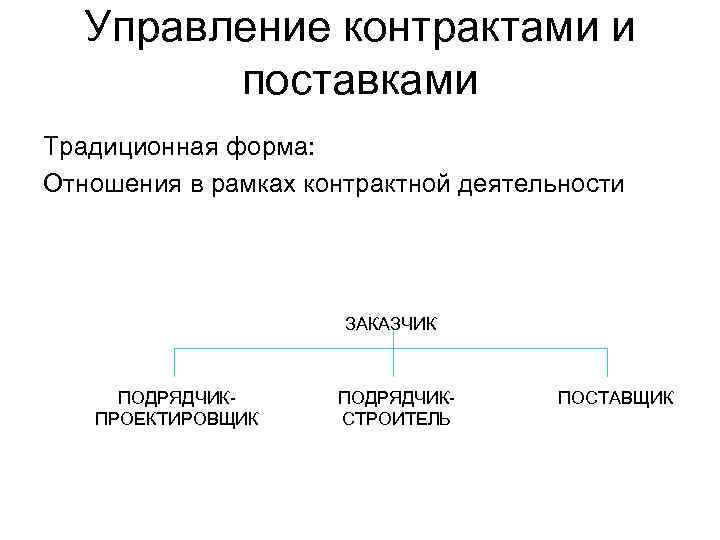 Управление контрактами и поставками

Традиционная форма:

Отношения в рамках контрактной деятельности

ЗАКАЗЧИК

ПОДРЯДЧИК-ПРОЕКТИРОВЩИК

ПОДРЯДЧИК-СТРОИТЕЛЬ

ПОСТАВЩИК